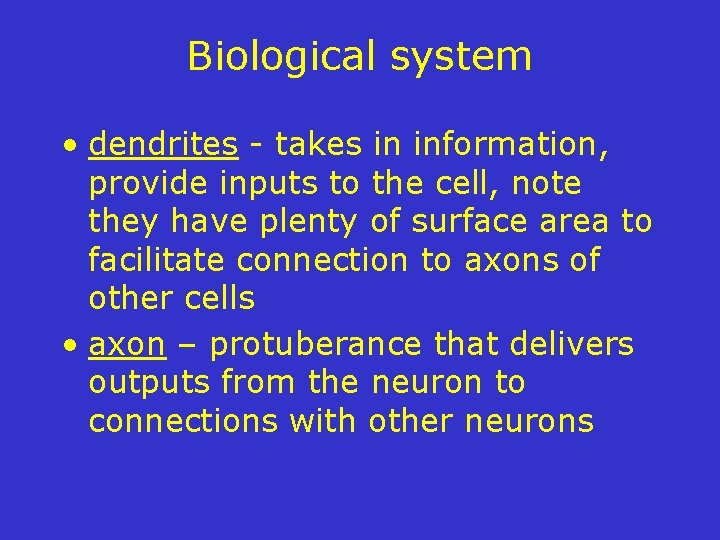 Biological system

• dendrites - takes in information, provide inputs to the cell, note they have plenty of surface area to facilitate connection to axons of other cells

• axon – protuberance that delivers outputs from the neuron to connections with other neurons